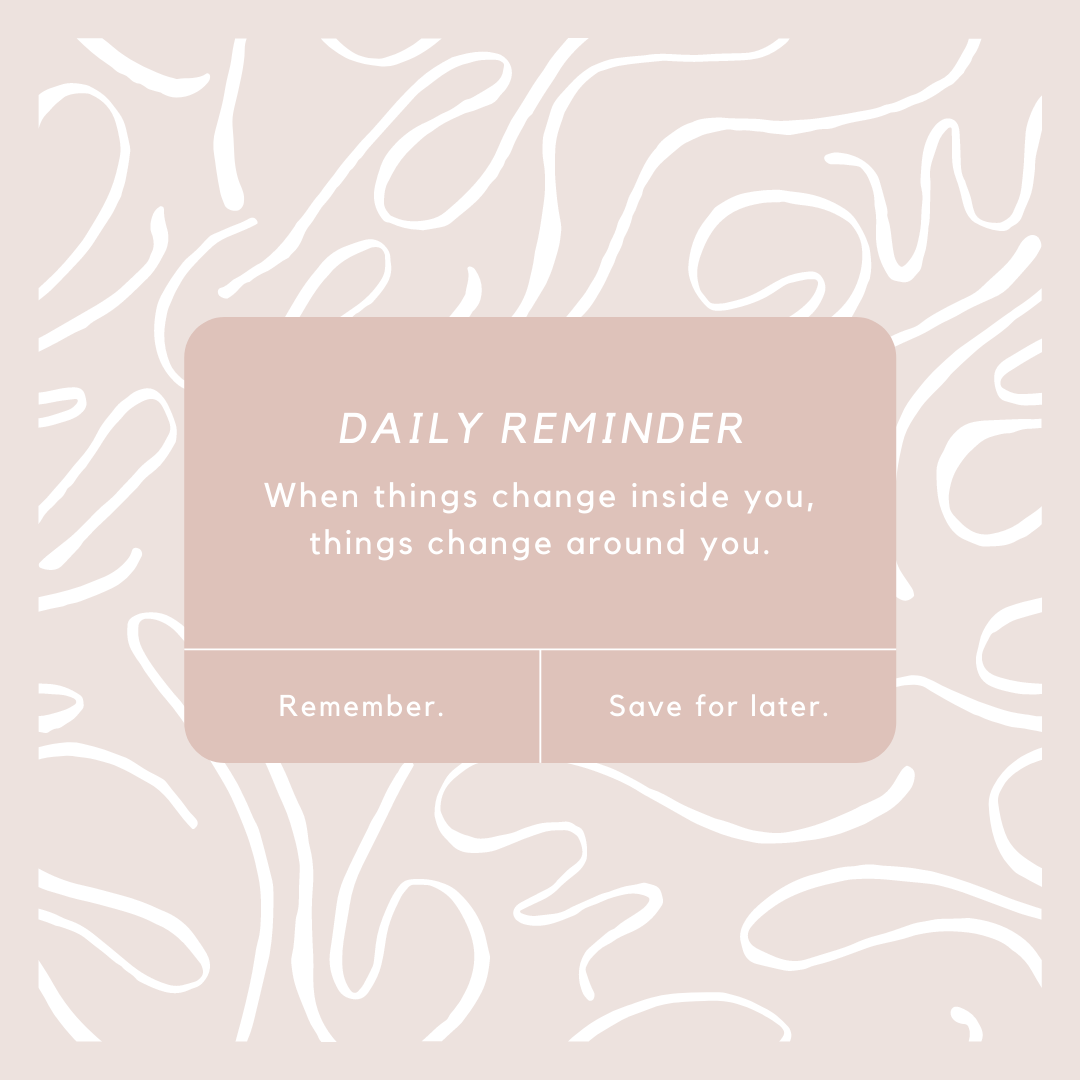 DAILY REMINDER

When things change inside you, things change around you.

Remember.

Save for later.